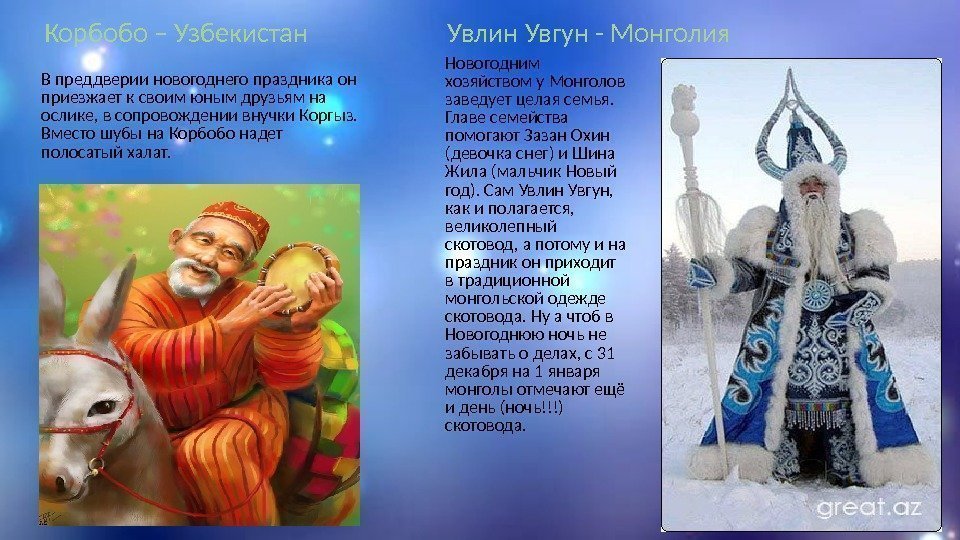 Корбобо – Узбекистан

В преддверии новогоднего праздника он приезжает к своим юным друзьям на ослике, в сопровождении внучки Коргыз. Вместо шубы на Корбобо надет полосатый халат.

Увлин Увгун - Монголия

Новогодним хозяйством у Монголов заведует целая семья. Главе семейства помогают Зазан Охин (девочка снег) и Шина Жила (мальчик Новый год). Сам Увлин Увгун, как и полагается, великолепный скотовод, а потому и на праздник он приходит в традиционной монгольской одежде скотовода. Ну а чтоб в Новогоднюю ночь не забывать о делах, с 31 декабря на 1 января монголы отмечают ещё и день (ночь!!!) скотовода.

great.az